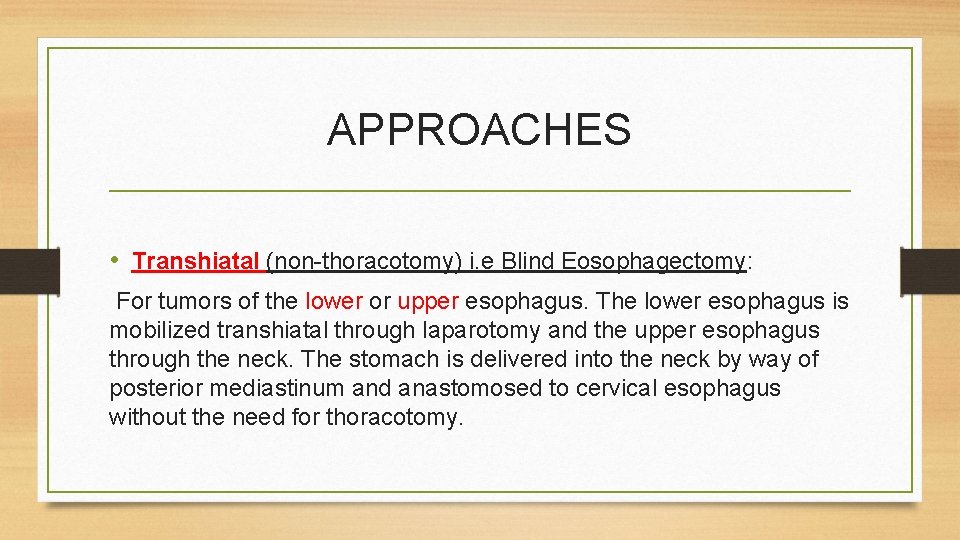 APPROACHES

• Transhiatal (non-thoracotomy) i.e Blind Eosophagectomy:

For tumors of the lower or upper esophagus. The lower esophagus is mobilized transhiatal through laparotomy and the upper esophagus through the neck. The stomach is delivered into the neck by way of posterior mediastinum and anastomosed to cervical esophagus without the need for thoracotomy.